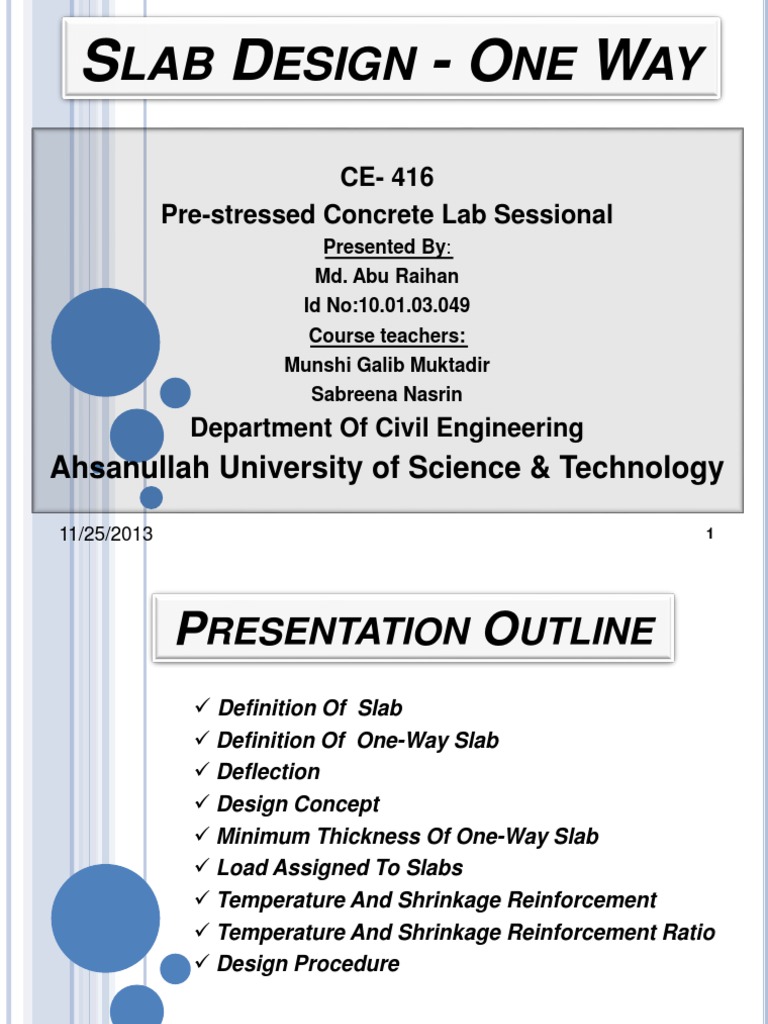 SLAB DESIGN - ONE WAY

CE- 416
Pre-stressed Concrete Lab Sessional
Presented By:
Md. Abu Raihan
Id No:10.01.03.049
Course teachers:
Munshi Galib Muktadir
Sabreena Nasrin
Department Of Civil Engineering
Ahsanullah University of Science & Technology

11/25/2013

1

PRESENTATION OUTLINE

✓ Definition Of Slab
✓ Definition Of One-Way Slab
✓ Deflection
✓ Design Concept
✓ Minimum Thickness Of One-Way Slab
✓ Load Assigned To Slabs
✓ Temperature And Shrinkage Reinforcement
✓ Temperature And Shrinkage Reinforcement Ratio
✓ Design Procedure